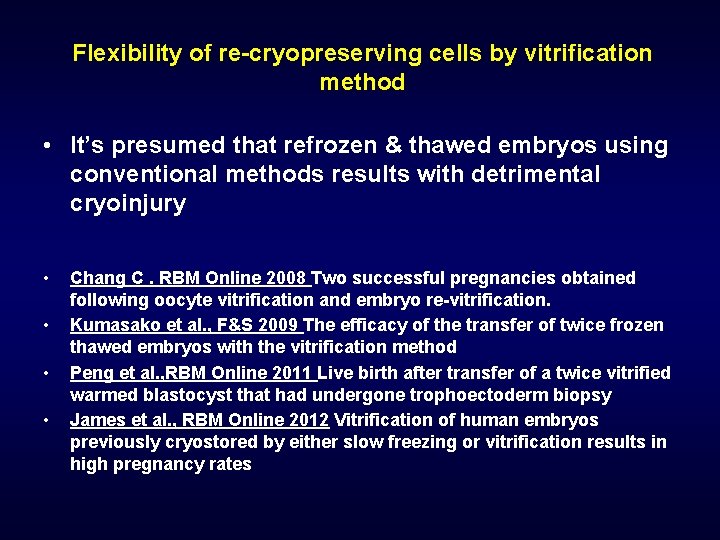 Flexibility of re-cryopreserving cells by vitrification method

• It's presumed that refrozen & thawed embryos using conventional methods results with detrimental cryoinjury

• Chang C . RBM Online 2008 Two successful pregnancies obtained following oocyte vitrification and embryo re-vitrification.
• Kumasako et al., F&S 2009 The efficacy of the transfer of twice frozen thawed embryos with the vitrification method
• Peng et al.,RBM Online 2011 Live birth after transfer of a twice vitrified warmed blastocyst that had undergone trophoectoderm biopsy
• James et al., RBM Online 2012 Vitrification of human embryos previously cryostored by either slow freezing or vitrification results in high pregnancy rates